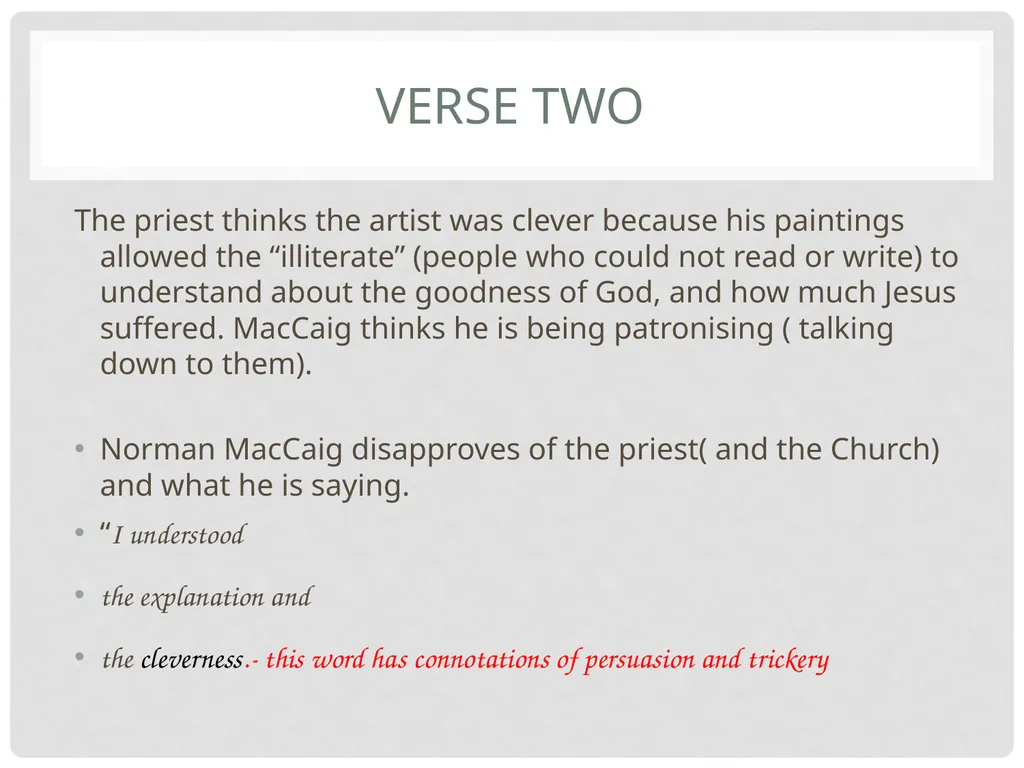 VERSE TWO

The priest thinks the artist was clever because his paintings allowed the “illiterate” (people who could not read or write) to understand about the goodness of God, and how much Jesus suffered. MacCaig thinks he is being patronising ( talking down to them).

• Norman MacCaig disapproves of the priest( and the Church) and what he is saying.

• “I understood

• the explanation and

• the cleverness.- this word has connotations of persuasion and trickery